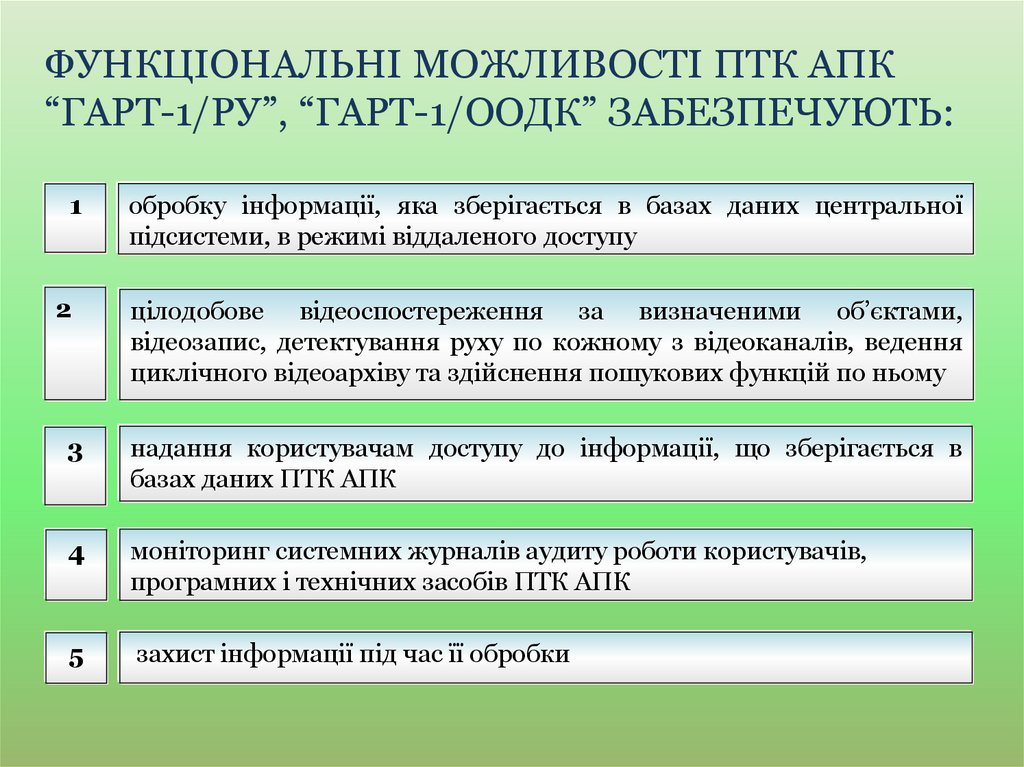 ФУНКЦІОНАЛЬНІ МОЖЛИВОСТІ ПТК АПК “ГАРТ-1/РУ”, “ГАРТ-1/ООДК” ЗАБЕЗПЕЧУЮТЬ:

1

обробку інформації, яка зберігається в базах даних центральної підсистеми, в режимі віддаленого доступу

2

цілодобове відеоспостереження за визначеними об’єктами, відеозапис, детектування руху по кожному з відеоканалів, ведення циклічного відеоархіву та здійснення пошукових функцій по ньому

3

надання користувачам доступу до інформації, що зберігається в базах даних ПТК АПК

4

моніторинг системних журналів аудиту роботи користувачів, програмних і технічних засобів ПТК АПК

5

захист інформації під час її обробки